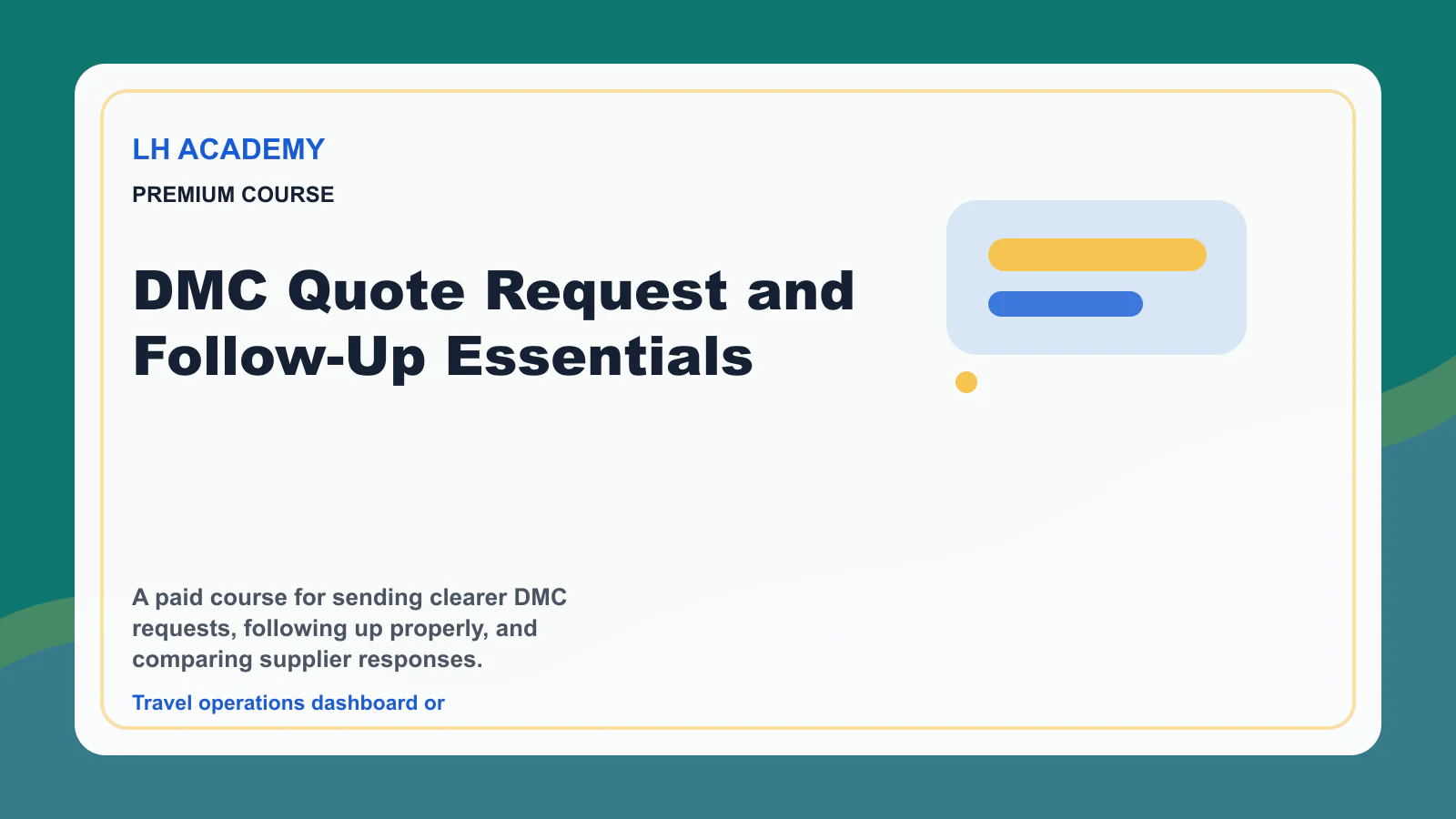 LH ACADEMY

PREMIUM COURSE

DMC Quote Request and Follow-Up Essentials

A paid course for sending clearer DMC requests, following up properly, and comparing supplier responses.

Travel operations dashboard or